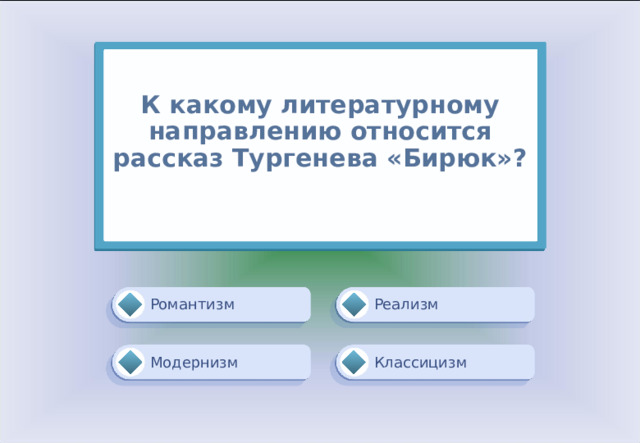 К какому литературному направлению относится рассказ Тургенева «Бирюк»?

Романтизм

Реализм

Модернизм

Классицизм